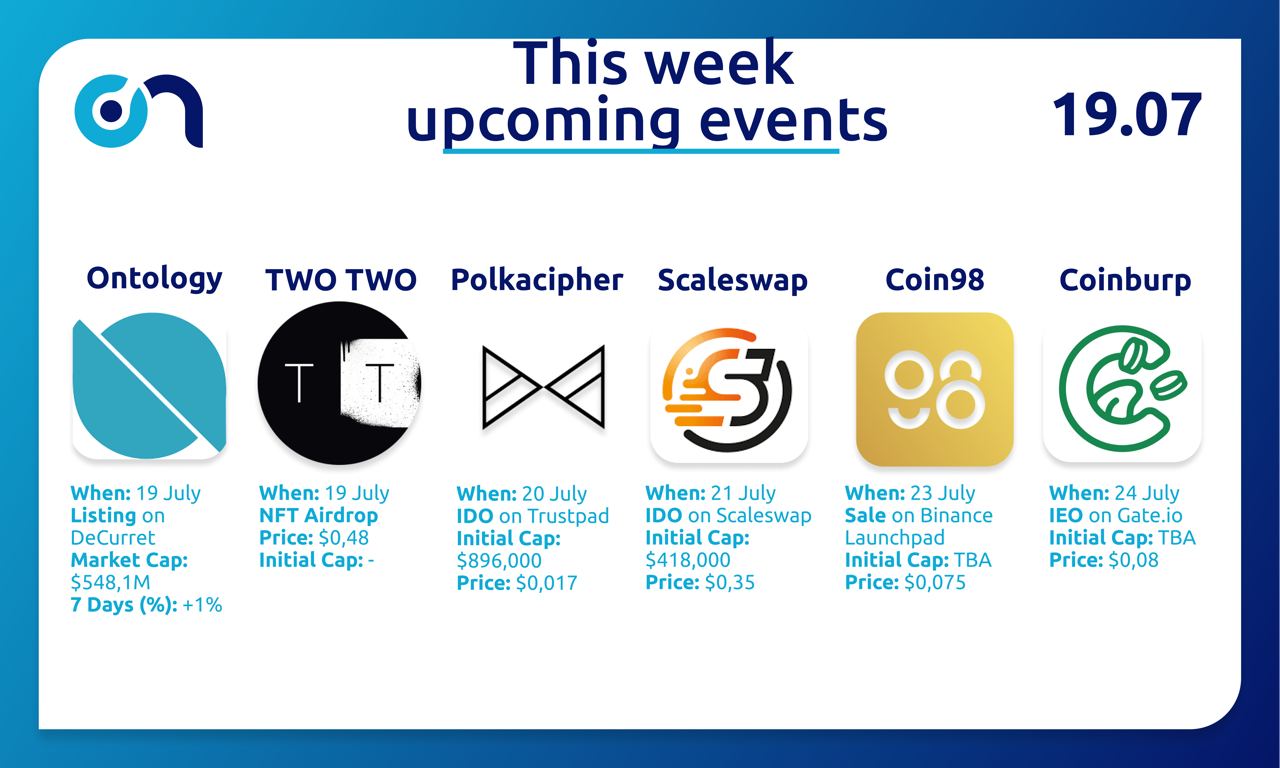 This week upcoming events

19.07

Ontology

When: 19 July
Listing on DeCurret
Market Cap: $548,1M
7 Days (%): +1%

TWO TWO

T T

When: 19 July
NFT Airdrop
Price: $0,48
Initial Cap: -

Polkacipher

When: 20 July
IDO on Trustpad
Initial Cap: $896,000
Price: $0,017

Scaleswap

When: 21 July
IDO on Scaleswap
Initial Cap: $418,000
Price: $0,35

Coin98

98

When: 23 July
Sale on Binance Launchpad
Initial Cap: TBA
Price: $0,075

Coinburp

When: 24 July
IEO on Gate.io
Initial Cap: TBA
Price: $0,08